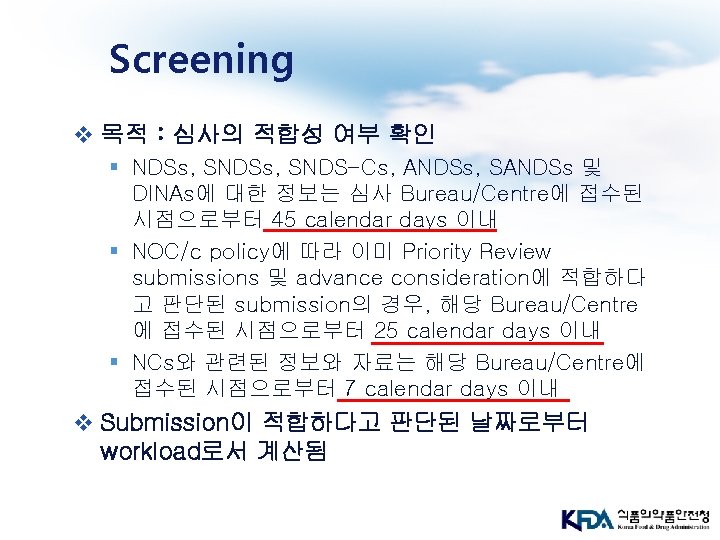 Screening

❖ 목적 : 심사의 적합성 여부 확인

▪ NDSs, SNDSs, SNDS-Cs, ANDSs, SANDSs 및 DINAs에 대한 정보는 심사 Bureau/Centre에 접수된 시점으로부터 45 calendar days 이내

▪ NOC/c policy에 따라 이미 Priority Review submissions 및 advance consideration에 적합하다고 판단된 submission의 경우, 해당 Bureau/Centre에 접수된 시점으로부터 25 calendar days 이내

▪ NCs와 관련된 정보와 자료는 해당 Bureau/Centre에 접수된 시점으로부터 7 calendar days 이내

❖ Submission이 적합하다고 판단된 날짜로부터 workload로서 계산됨

KFDA 식품의약품안전청 Korea Food & Drug Administration